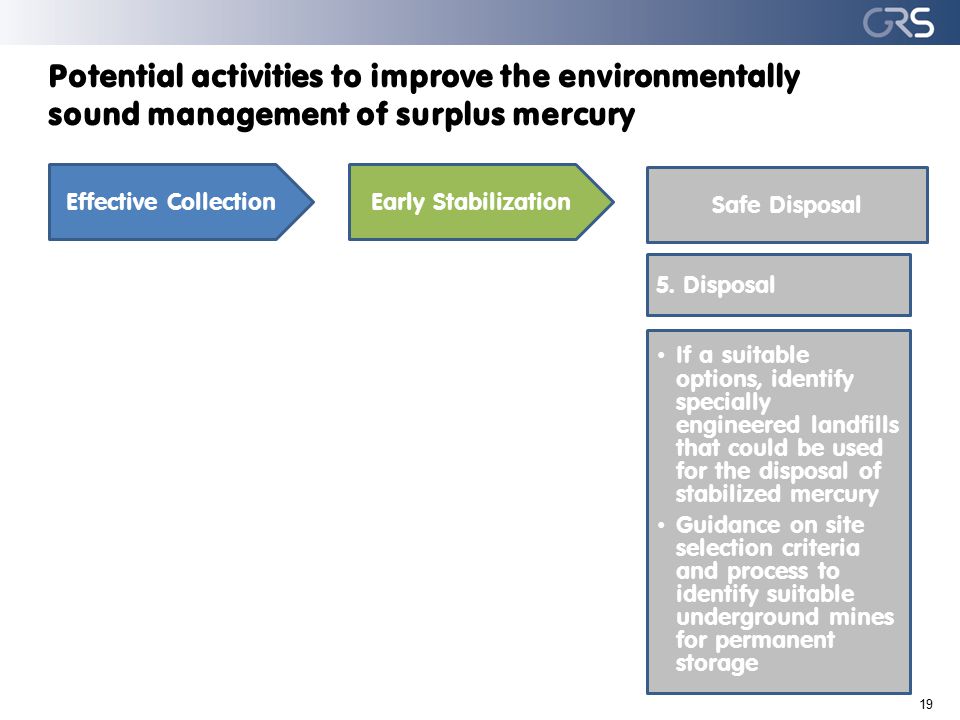 GRS

Potential activities to improve the environmentally sound management of surplus mercury

Effective Collection

Early Stabilization

Safe Disposal

5. Disposal

• If a suitable options, identify specially engineered landfills that could be used for the disposal of stabilized mercury
• Guidance on site selection criteria and process to identify suitable underground mines for permanent storage

19